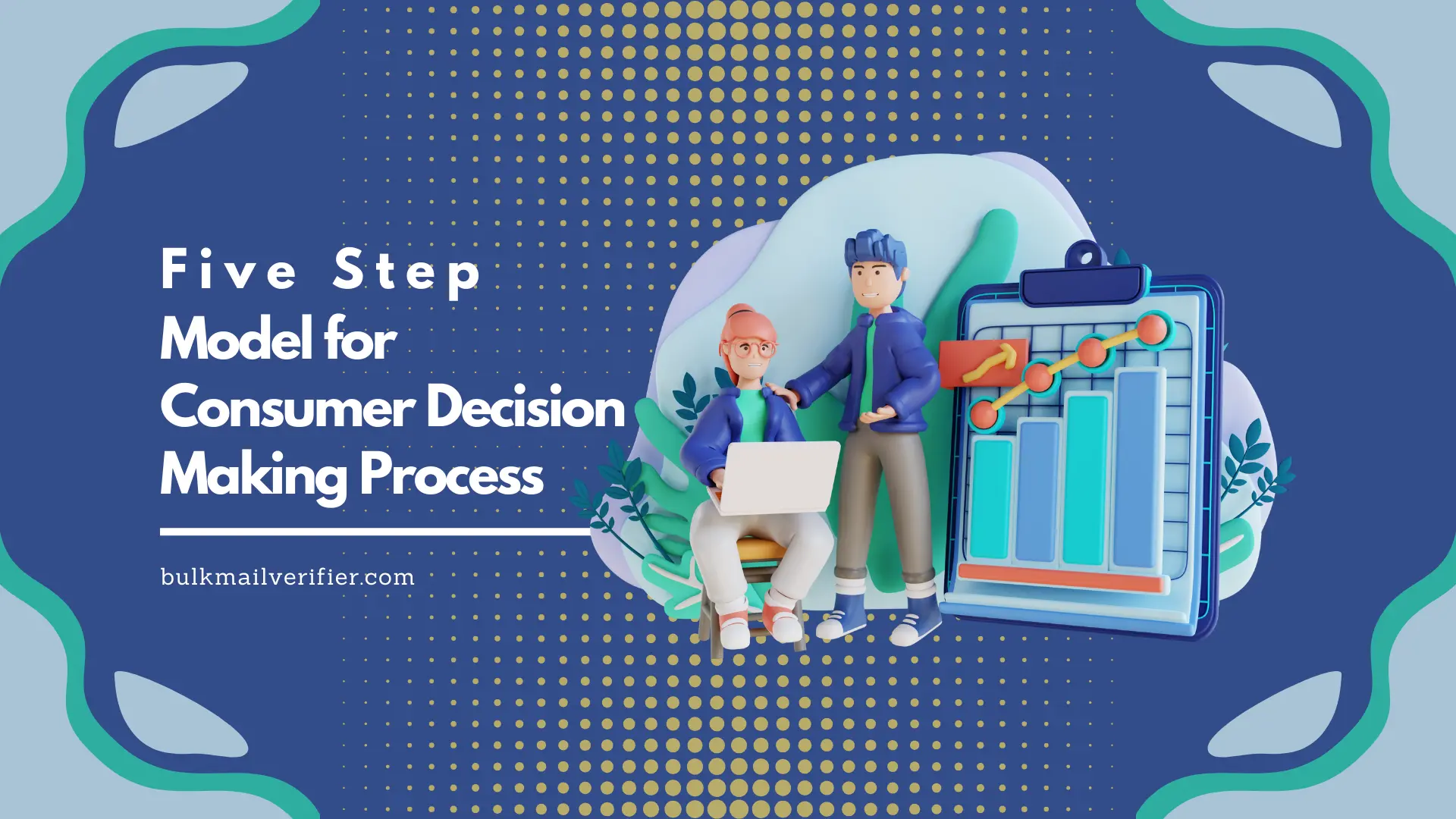 Five Step
Model for
Consumer Decision
Making Process

bulkmailverifier.com